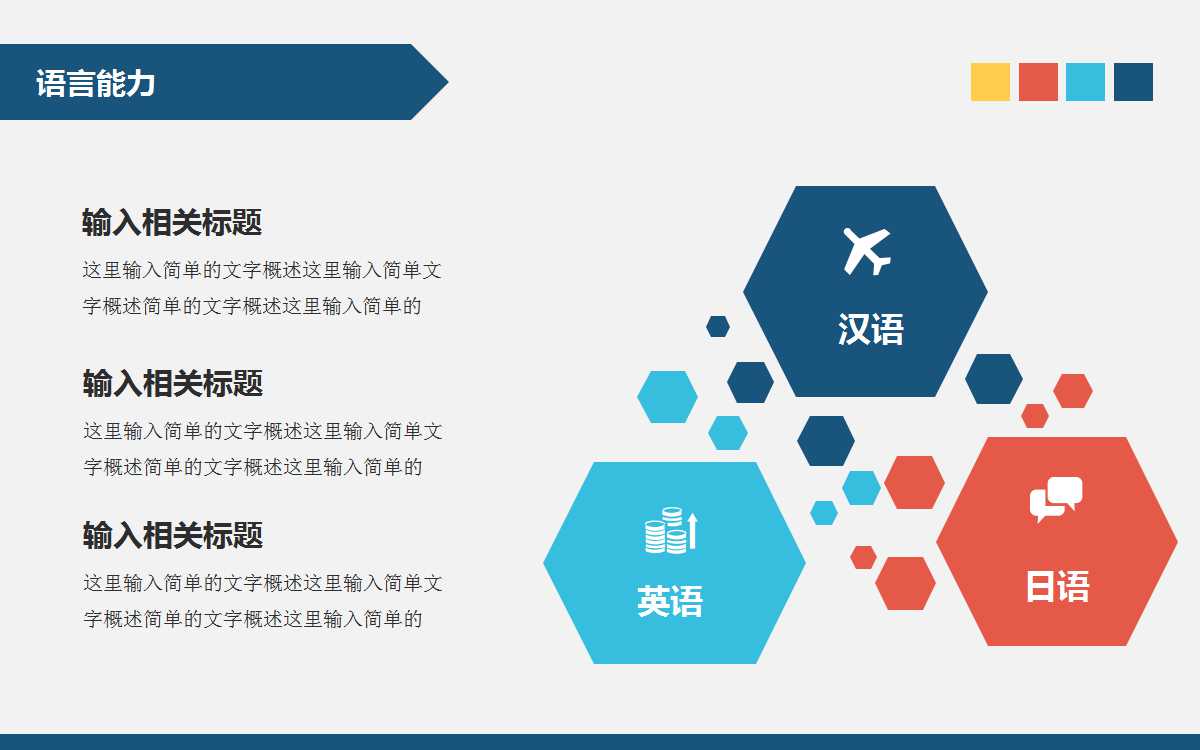 语言能力

输入相关标题

这里输入简单的文字概述这里输入简单文字概述简单的文字概述这里输入简单的

输入相关标题

这里输入简单的文字概述这里输入简单文字概述简单的文字概述这里输入简单的

输入相关标题

这里输入简单的文字概述这里输入简单文字概述简单的文字概述这里输入简单的

汉语

英语

日语